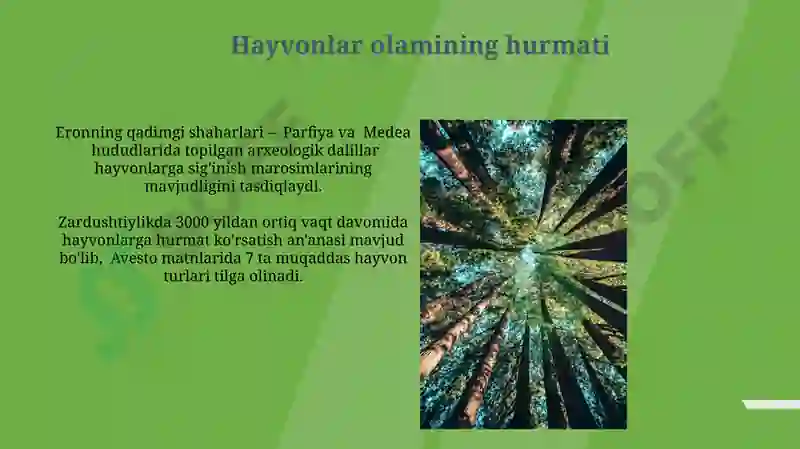 Hayvonlar olamining hurmati

Eronning qadimgi shaharlari – Parfiya va Medea hududlarida topilgan arxeologik dalillar hayvonlarga sig'inish marosimlarining mavjudligini tasdiqlaydi.

Zardushtiylikda 3000 yildan ortiq vaqt davomida hayvonlarga hurmat ko'rsatish an'anasi mavjud bo'lib, Avesto matnlarida 7 ta muqaddas hayvon turlari tilga olinadi.